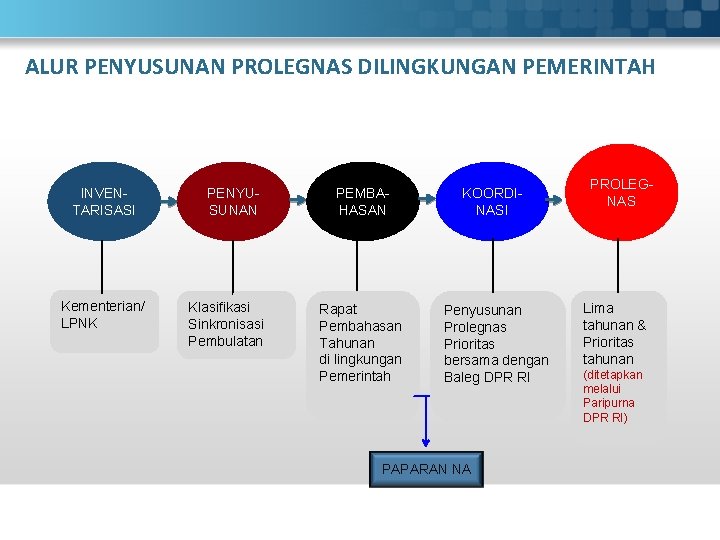 ALUR PENYUSUNAN PROLEGNAS DILINGKUNGAN PEMERINTAH

INVENTARISASI

PENYUSUNAN

PEMBAHASAN

KOORDINASI

PROLEGNAS

Kementerian/ LPNK

Klasifikasi Sinkronisasi Pembulatan

Rapat Pembahasan Tahunan di lingkungan Pemerintah

Penyusunan Prolegnas Prioritas bersama dengan Baleg DPR RI

Lima tahunan & Prioritas tahunan (ditetapkan melalui Paripurna DPR RI)

PAPARAN NA